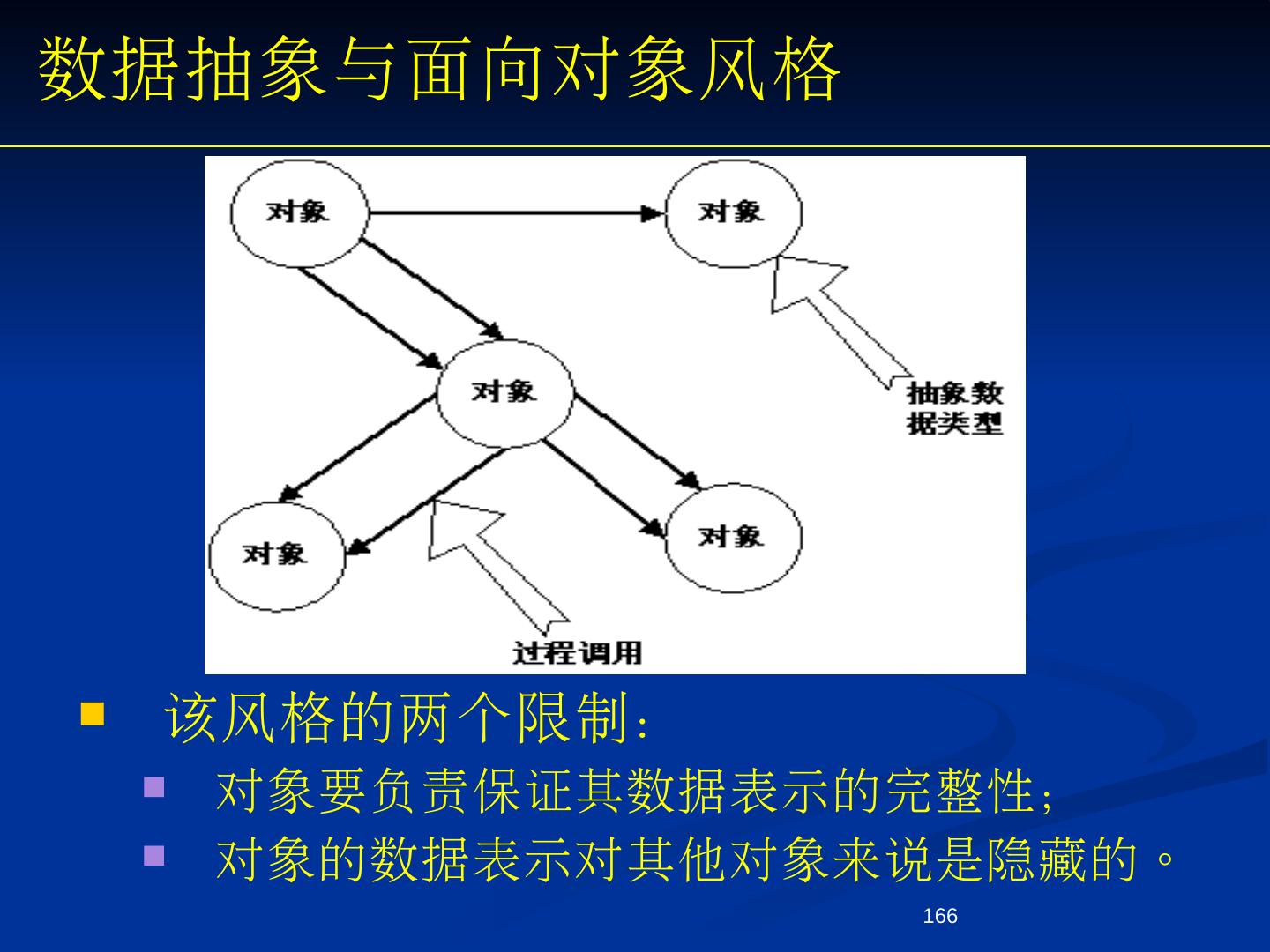 数据抽象与面向对象风格

对象

对象

对象

抽象数据类型

对象

对象

过程调用

该风格的两个限制：

对象要负责保证其数据表示的完整性；

对象的数据表示对其他对象来说是隐藏的。

166